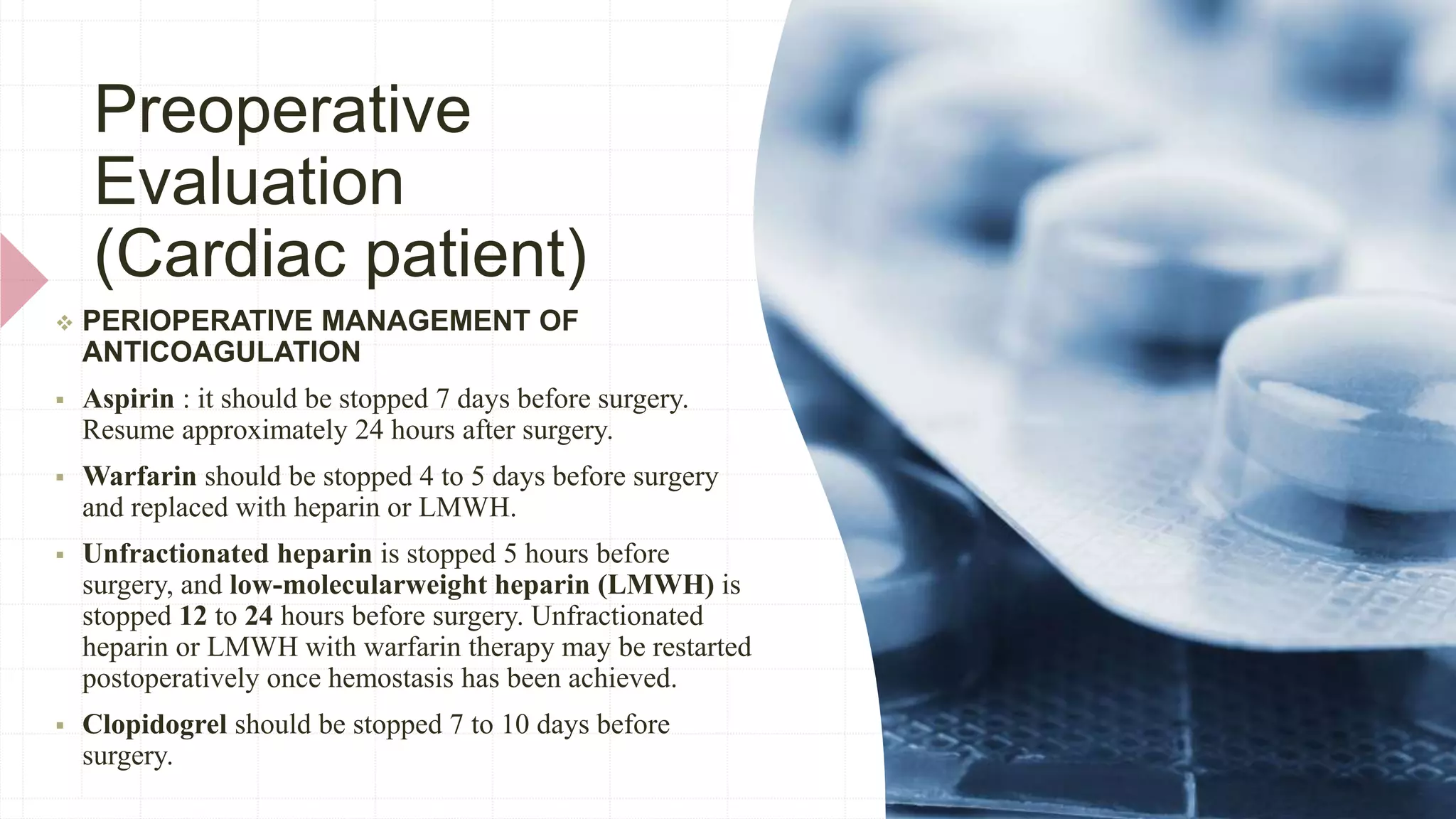 Preoperative Evaluation (Cardiac patient)

❖ PERIOPERATIVE MANAGEMENT OF ANTICOAGULATION

▪ Aspirin : it should be stopped 7 days before surgery. Resume approximately 24 hours after surgery.

▪ Warfarin should be stopped 4 to 5 days before surgery and replaced with heparin or LMWH.

▪ Unfractionated heparin is stopped 5 hours before surgery, and low-molecularweight heparin (LMWH) is stopped 12 to 24 hours before surgery. Unfractionated heparin or LMWH with warfarin therapy may be restarted postoperatively once hemostasis has been achieved.

▪ Clopidogrel should be stopped 7 to 10 days before surgery.